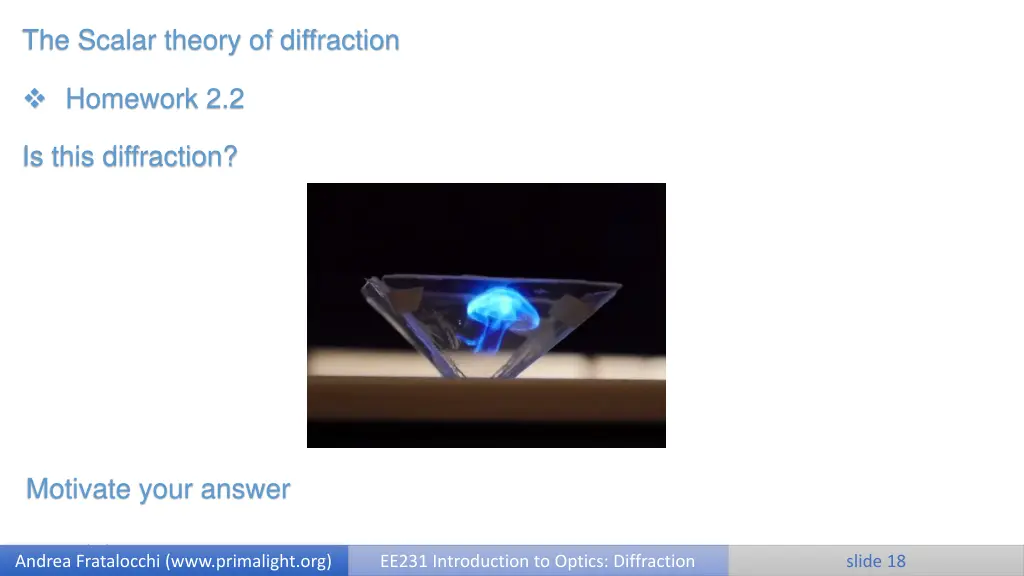 The Scalar theory of diffraction

❖ Homework 2.2

Is this diffraction?

Motivate your answer

Andrea Fratalocchi (www.primalight.org) EE231 Introduction to Optics: Diffraction slide 18